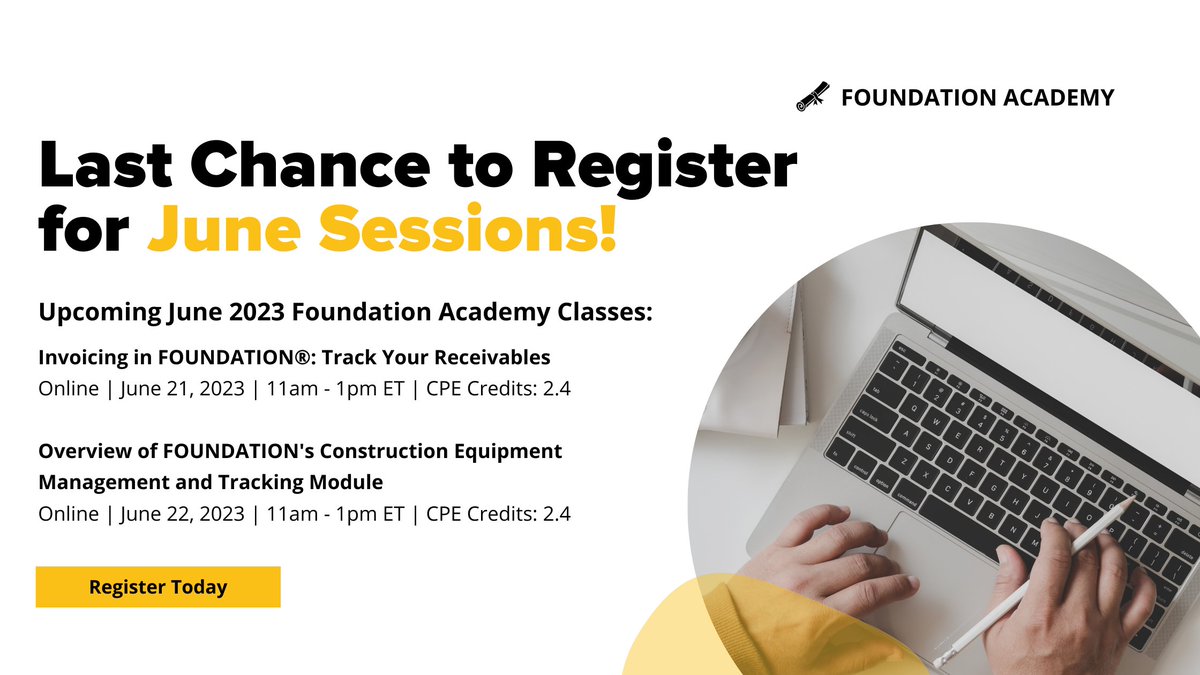 FOUNDATION ACADEMY

Last Chance to Register for June Sessions!

Upcoming June 2023 Foundation Academy Classes:

Invoicing in FOUNDATION®: Track Your Receivables
Online | June 21, 2023 | 11am - 1pm ET | CPE Credits: 2.4

Overview of FOUNDATION's Construction Equipment Management and Tracking Module
Online | June 22, 2023 | 11am - 1pm ET | CPE Credits: 2.4

Register Today